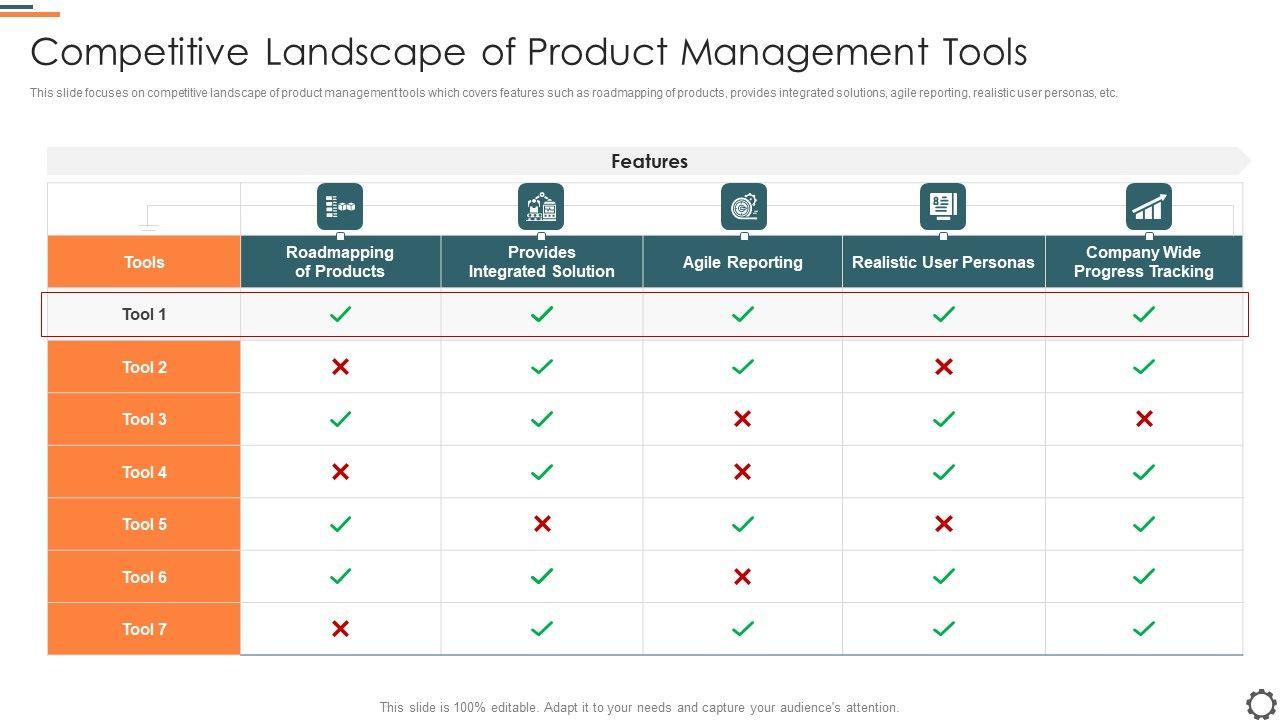 Competitive Landscape of Product Management Tools

This slide focuses on competitive landscape of product management tools which covers features such as roadmapping of products, provides integrated solutions, agile reporting, realistic user personas, etc.

Features

| Tools | Roadmapping of Products | Provides Integrated Solution | Agile Reporting | Realistic User Personas | Company Wide Progress Tracking |
|---|---|---|---|---|---|
| Tool 1 | ✓ | ✓ | ✓ | ✓ | ✓ |
| Tool 2 | ✗ | ✓ | ✓ | ✗ | ✓ |
| Tool 3 | ✓ | ✓ | ✗ | ✓ | ✗ |
| Tool 4 | ✗ | ✓ | ✗ | ✓ | ✓ |
| Tool 5 | ✓ | ✗ | ✓ | ✗ | ✓ |
| Tool 6 | ✓ | ✓ | ✗ | ✓ | ✓ |
| Tool 7 | ✗ | ✓ | ✓ | ✓ | ✓ |

This slide is 100% editable. Adapt it to your needs and capture your audience's attention.